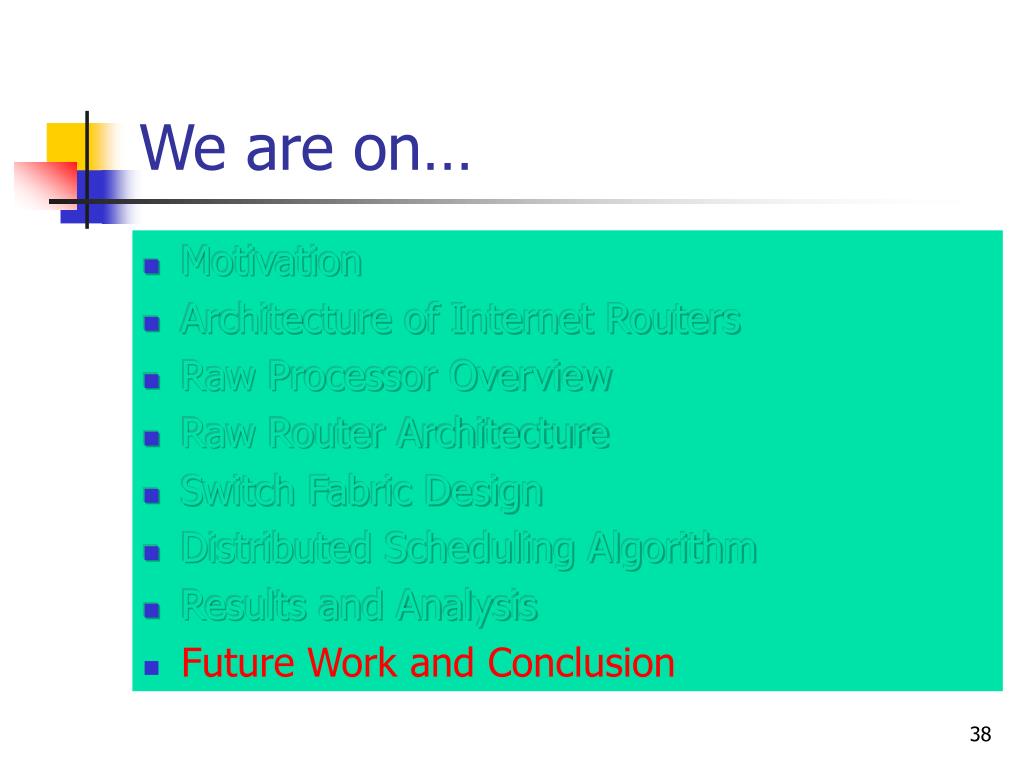 We are on…

- Motivation
- Architecture of Internet Routers
- Raw Processor Overview
- Raw Router Architecture
- Switch Fabric Design
- Distributed Scheduling Algorithm
- Results and Analysis
- Future Work and Conclusion

38